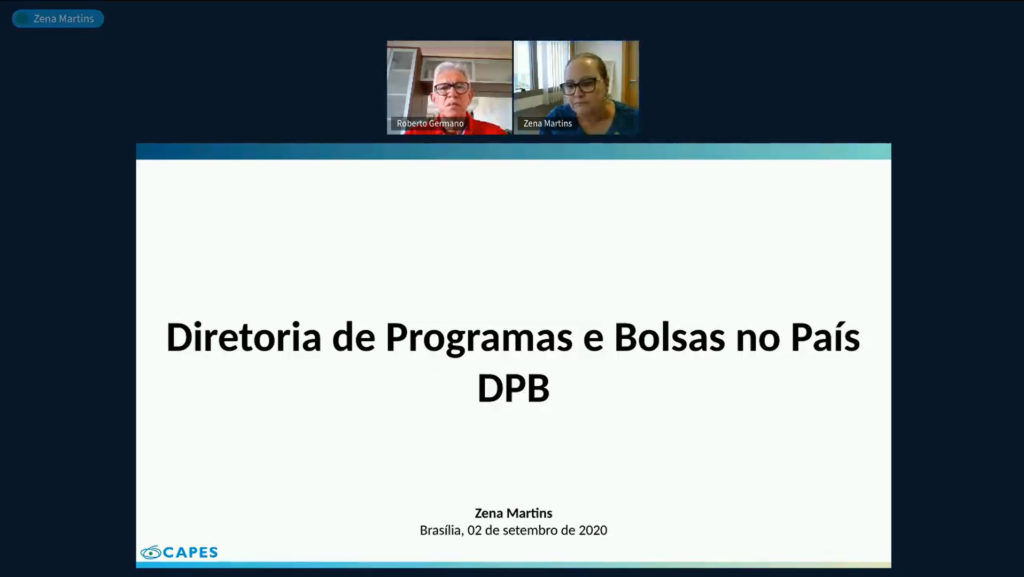 Zena Martins

Roberto Germano

Zena Martins

Diretoria de Programas e Bolsas no País
DPB

Zena Martins
Brasília, 02 de setembro de 2020

CAPES